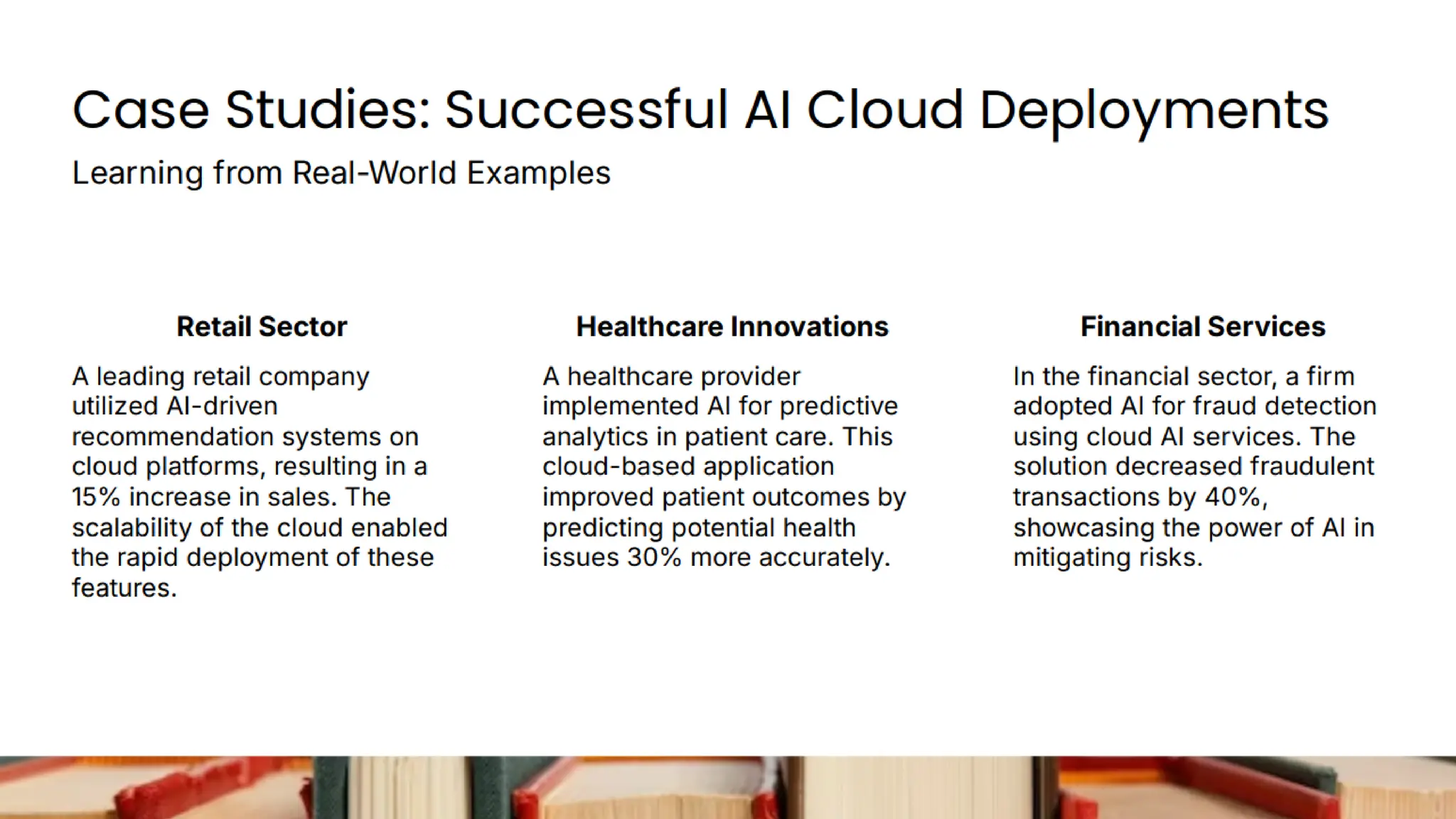 Case Studies: Successful AI Cloud Deployments

Learning from Real-World Examples

Retail Sector

A leading retail company utilized AI-driven recommendation systems on cloud platforms, resulting in a 15% increase in sales. The scalability of the cloud enabled the rapid deployment of these features.

Healthcare Innovations

A healthcare provider implemented AI for predictive analytics in patient care. This cloud-based application improved patient outcomes by predicting potential health issues 30% more accurately.

Financial Services

In the financial sector, a firm adopted AI for fraud detection using cloud AI services. The solution decreased fraudulent transactions by 40%, showcasing the power of AI in mitigating risks.